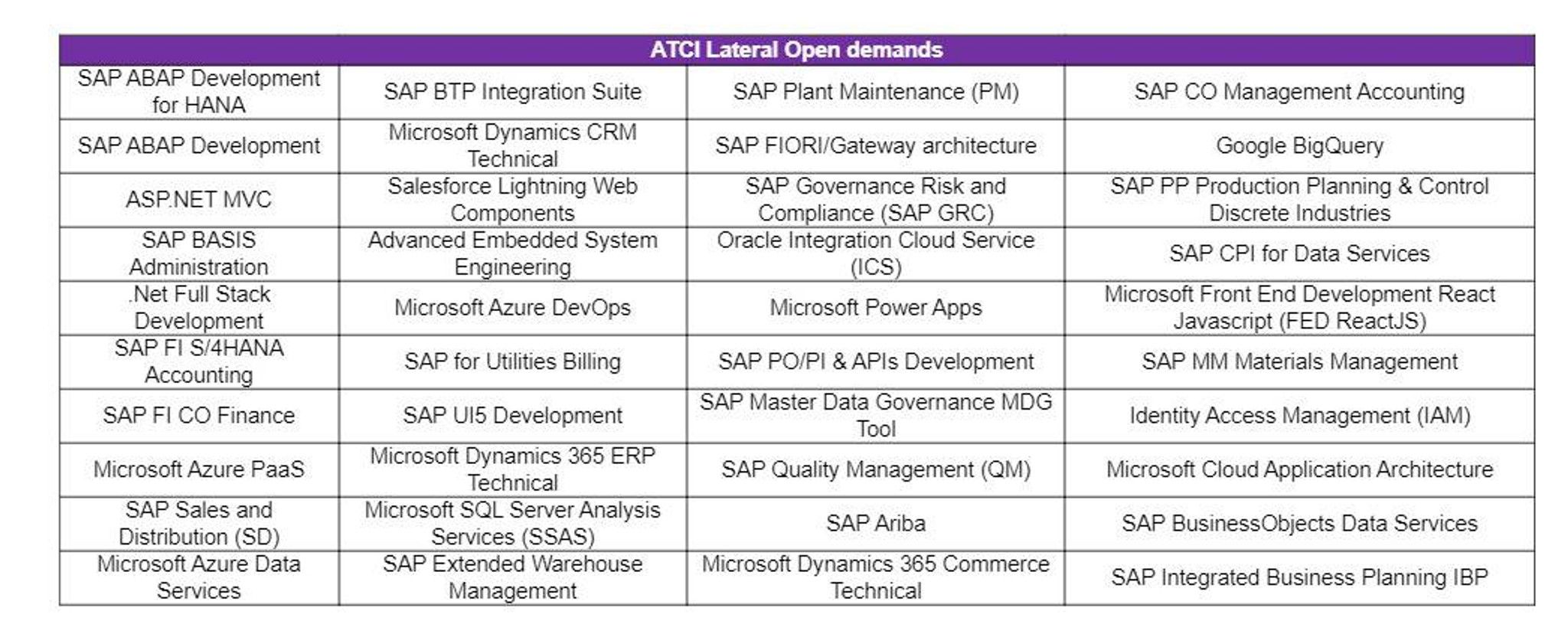 | ATCI Lateral Open demands | | | |
|---|---|---|---|
| SAP ABAP Development for HANA | SAP BTP Integration Suite | SAP Plant Maintenance (PM) | SAP CO Management Accounting |
| SAP ABAP Development | Microsoft Dynamics CRM Technical | SAP FIORI/Gateway architecture | Google BigQuery |
| ASP.NET MVC | Salesforce Lightning Web Components | SAP Governance Risk and Compliance (SAP GRC) | SAP PP Production Planning & Control Discrete Industries |
| SAP BASIS Administration | Advanced Embedded System Engineering | Oracle Integration Cloud Service (ICS) | SAP CPI for Data Services |
| .Net Full Stack Development | Microsoft Azure DevOps | Microsoft Power Apps | Microsoft Front End Development React Javascript (FED ReactJS) |
| SAP FI S/4HANA Accounting | SAP for Utilities Billing | SAP PO/PI & APIs Development | SAP MM Materials Management |
| SAP FI CO Finance | SAP UI5 Development | SAP Master Data Governance MDG Tool | Identity Access Management (IAM) |
| Microsoft Azure PaaS | Microsoft Dynamics 365 ERP Technical | SAP Quality Management (QM) | Microsoft Cloud Application Architecture |
| SAP Sales and Distribution (SD) | Microsoft SQL Server Analysis Services (SSAS) | SAP Ariba | SAP BusinessObjects Data Services |
| Microsoft Azure Data Services | SAP Extended Warehouse Management | Microsoft Dynamics 365 Commerce Technical | SAP Integrated Business Planning IBP |